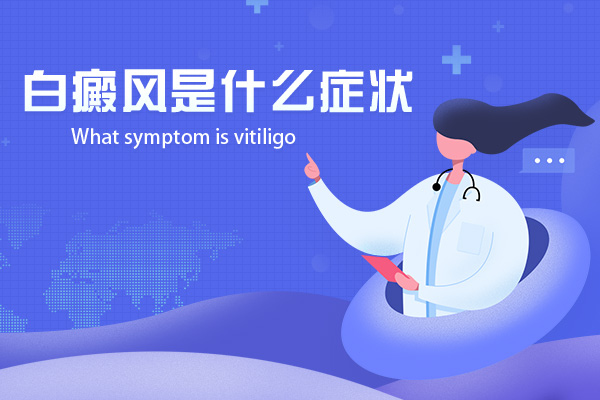 白癜风是什么症状

What symptom is vitiligo